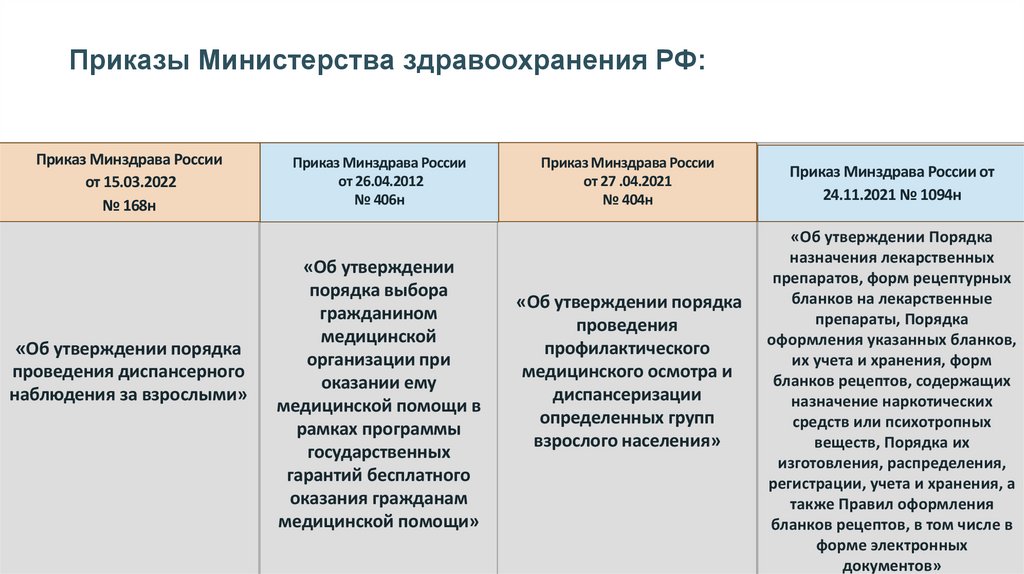 Приказы Министерства здравоохранения РФ:

| Приказ Минздрава России от 15.03.2022 № 168н | Приказ Минздрава России от 26.04.2012 № 406н | Приказ Минздрава России от 27 .04.2021 № 404н | Приказ Минздрава России от 24.11.2021 № 1094н |
|---|---|---|---|
| «Об утверждении порядка проведения диспансерного наблюдения за взрослыми» | «Об утверждении порядка выбора гражданином медицинской организации при оказании ему медицинской помощи в рамках программы государственных гарантий бесплатного оказания гражданам медицинской помощи» | «Об утверждении порядка проведения профилактического медицинского осмотра и диспансеризации определенных групп взрослого населения» | «Об утверждении Порядка назначения лекарственных препаратов, форм рецептурных бланков на лекарственные препараты, Порядка оформления указанных бланков, их учета и хранения, форм бланков рецептов, содержащих назначение наркотических средств или психотропных веществ, Порядка их изготовления, распределения, регистрации, учета и хранения, а также Правил оформления бланков рецептов, в том числе в форме электронных документов» |